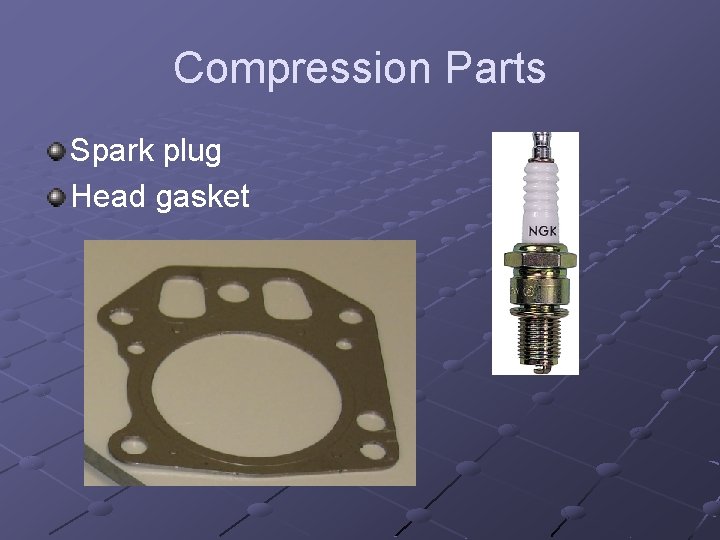 Compression Parts

Spark plug
Head gasket

NGK